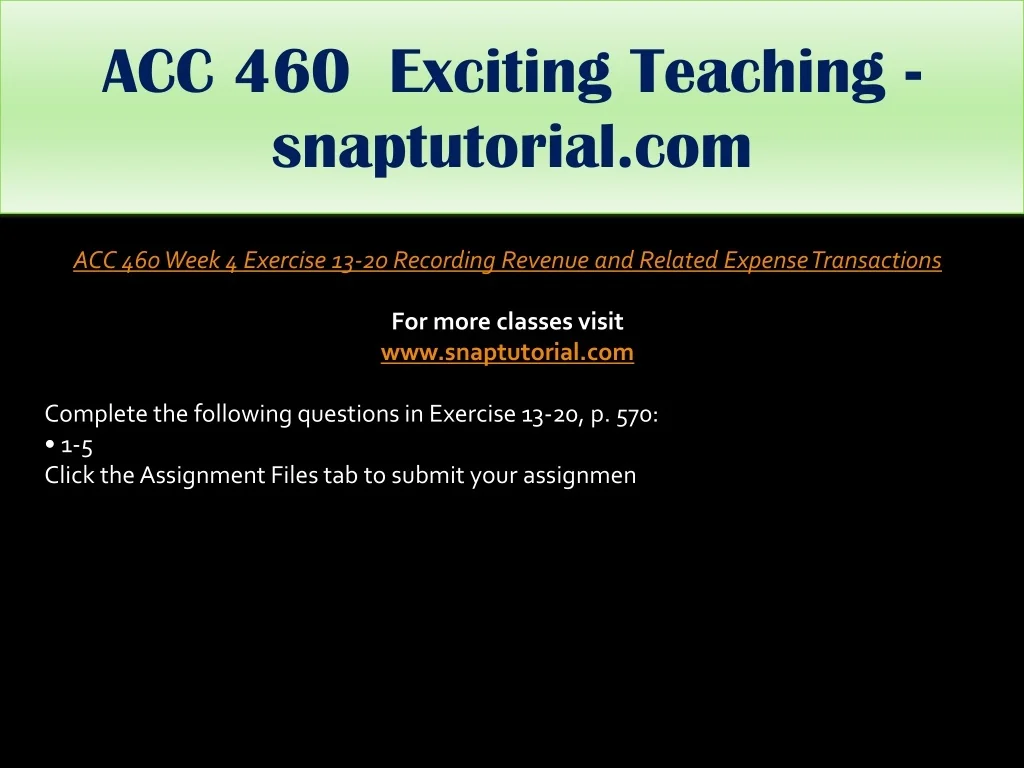 ACC 460 Exciting Teaching - snaptutorial.com

ACC 460 Week 4 Exercise 13-20 Recording Revenue and Related Expense Transactions

For more classes visit
www.snaptutorial.com

Complete the following questions in Exercise 13-20, p. 570:
• 1-5
Click the Assignment Files tab to submit your assignmen